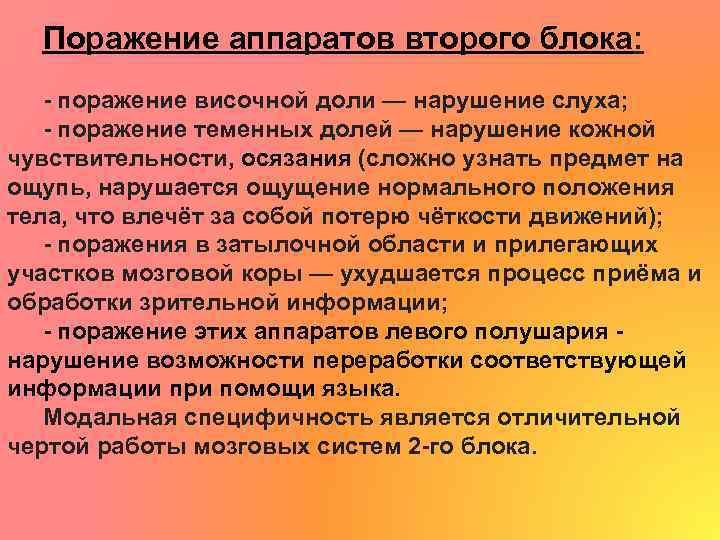 Поражение аппаратов второго блока:

- поражение височной доли — нарушение слуха;

- поражение теменных долей — нарушение кожной чувствительности, осязания (сложно узнать предмет на ощупь, нарушается ощущение нормального положения тела, что влечёт за собой потерю чёткости движений);

- поражения в затылочной области и прилегающих участков мозговой коры — ухудшается процесс приёма и обработки зрительной информации;

- поражение этих аппаратов левого полушария - нарушение возможности переработки соответствующей информации при помощи языка.

Модальная специфичность является отличительной чертой работы мозговых систем 2-го блока.